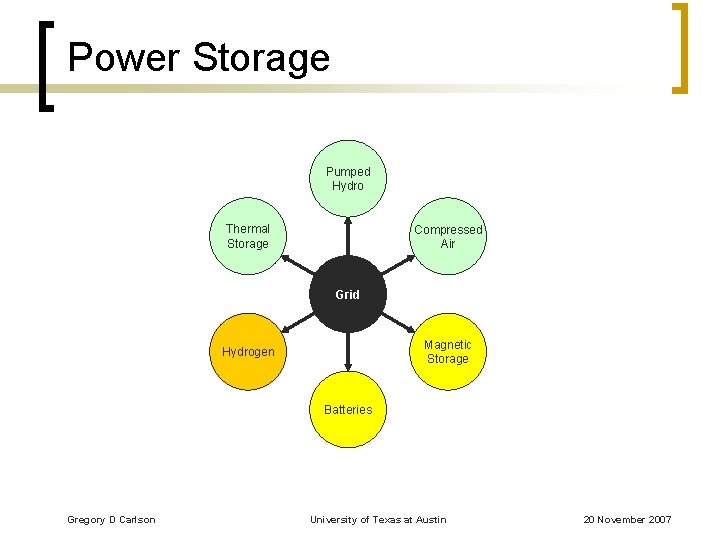 Power Storage

Pumped Hydro

Thermal Storage

Compressed Air

Grid

Hydrogen

Magnetic Storage

Batteries

Gregory D Carlson

University of Texas at Austin

20 November 2007